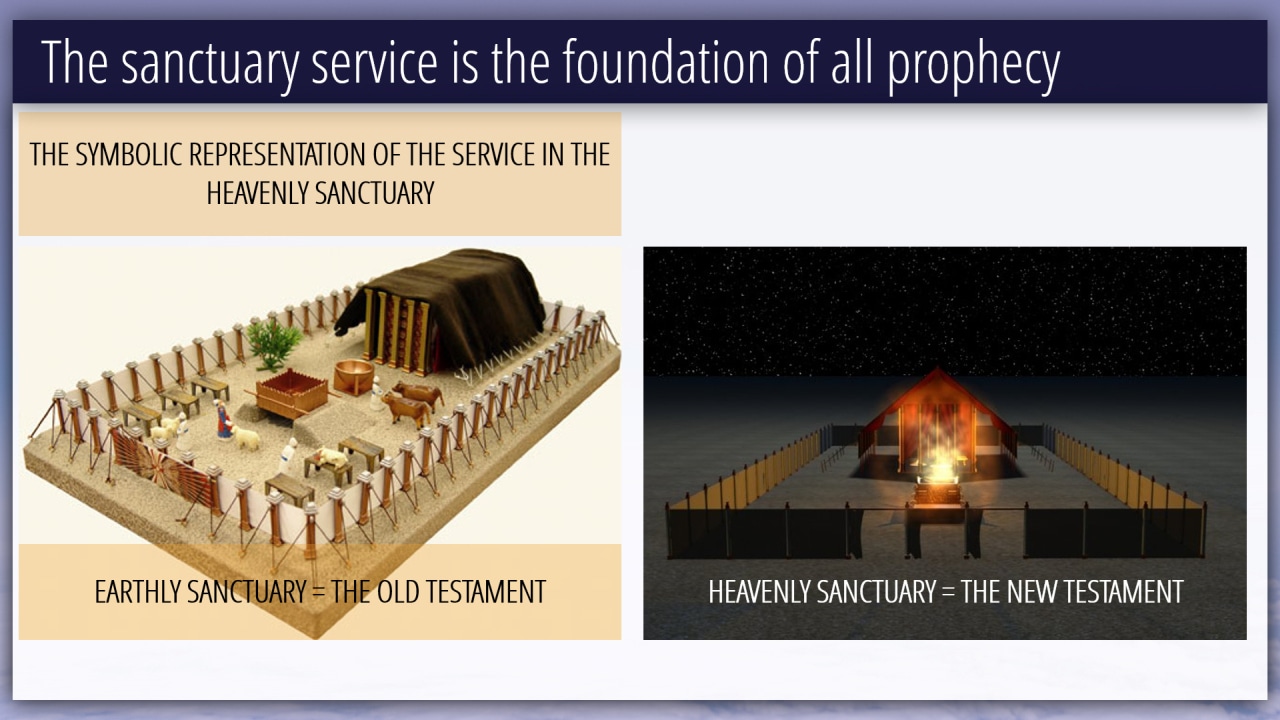 The sanctuary service is the foundation of all prophecy

THE SYMBOLIC REPRESENTATION OF THE SERVICE IN THE HEAVENLY SANCTUARY

EARTHLY SANCTUARY = THE OLD TESTAMENT

HEAVENLY SANCTUARY = THE NEW TESTAMENT